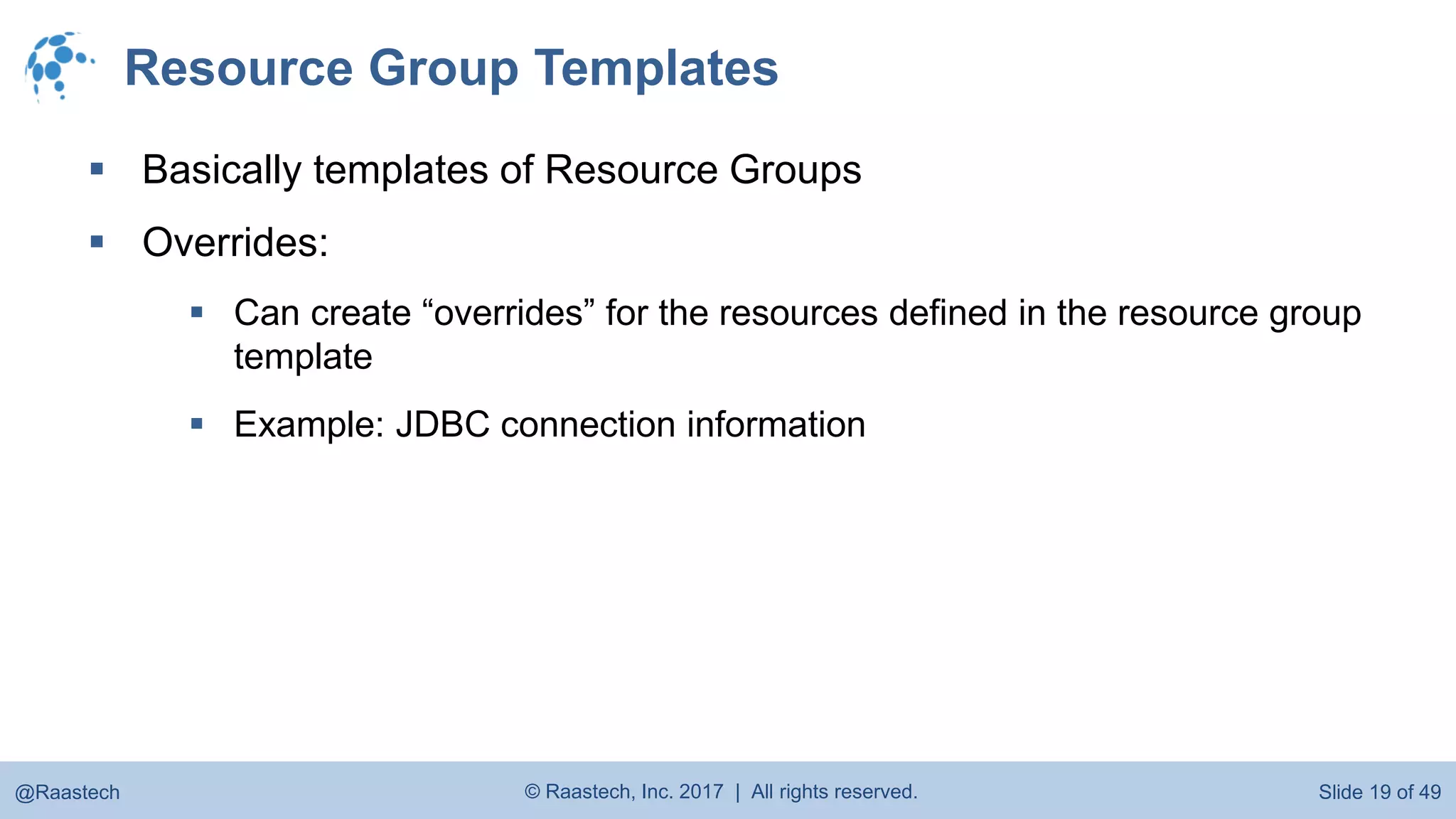 Resource Group Templates

▪ Basically templates of Resource Groups

▪ Overrides:

▪ Can create “overrides” for the resources defined in the resource group template

▪ Example: JDBC connection information

@Raastech © Raastech, Inc. 2017 | All rights reserved. Slide 19 of 49